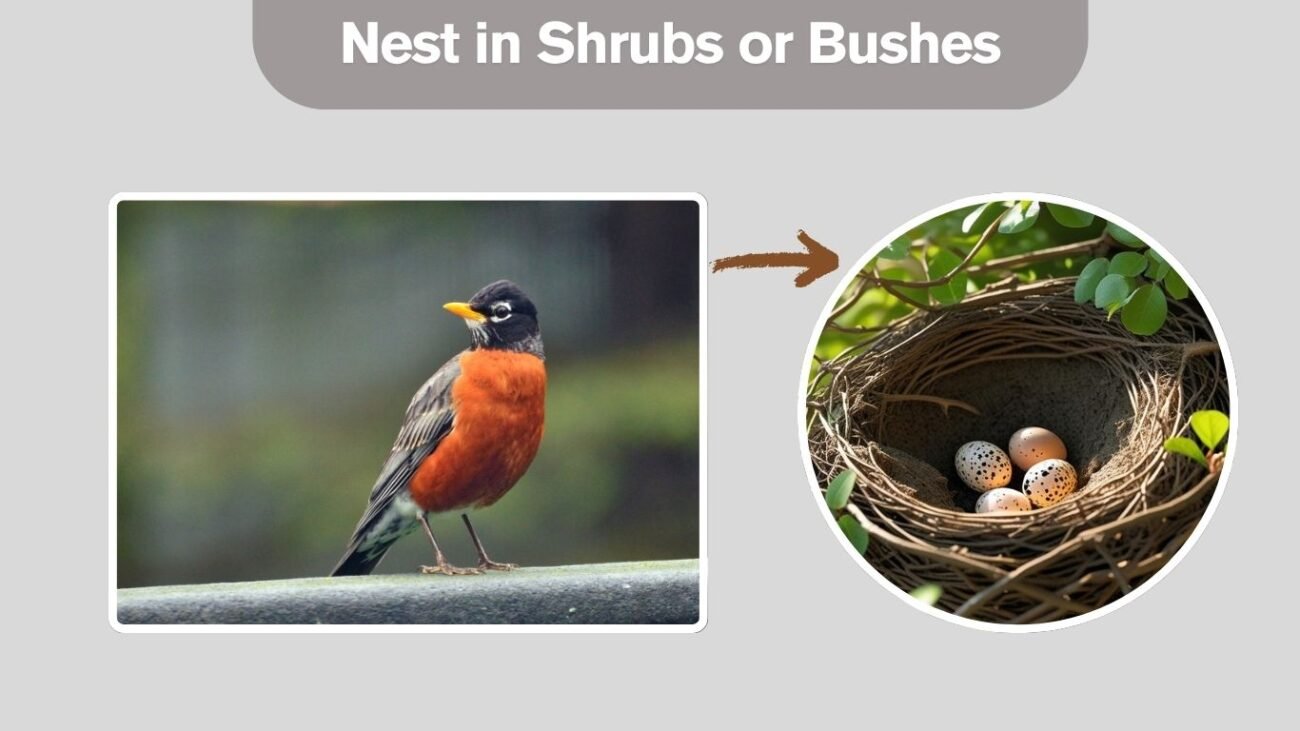 Nest in Shrubs or Bushes